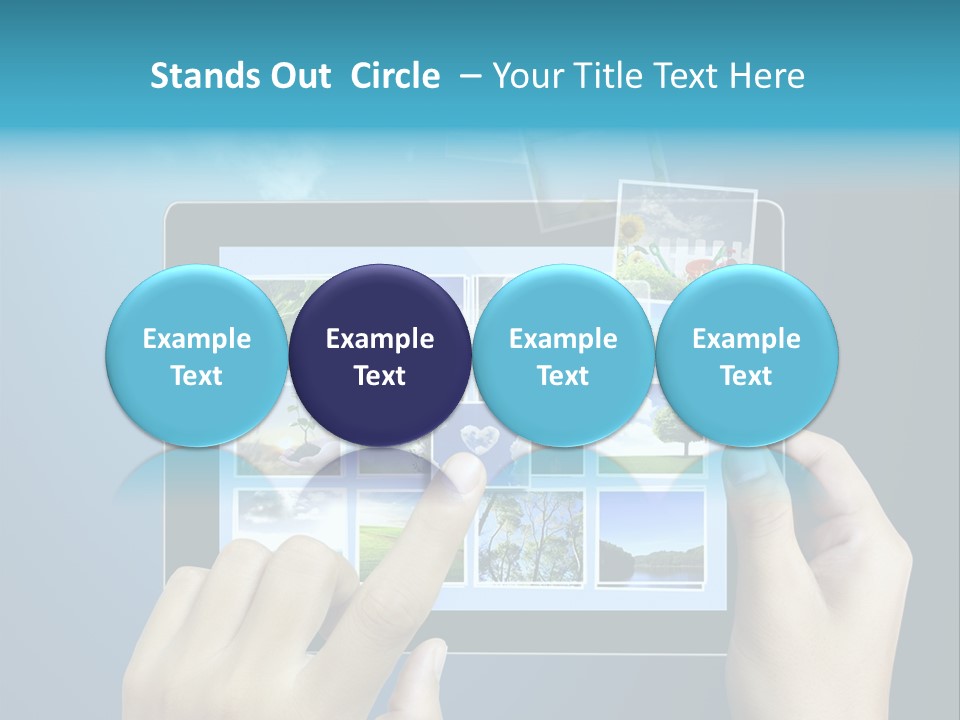 Stands Out Circle – Your Title Text Here

Example Text

Example Text

Example Text

Example Text